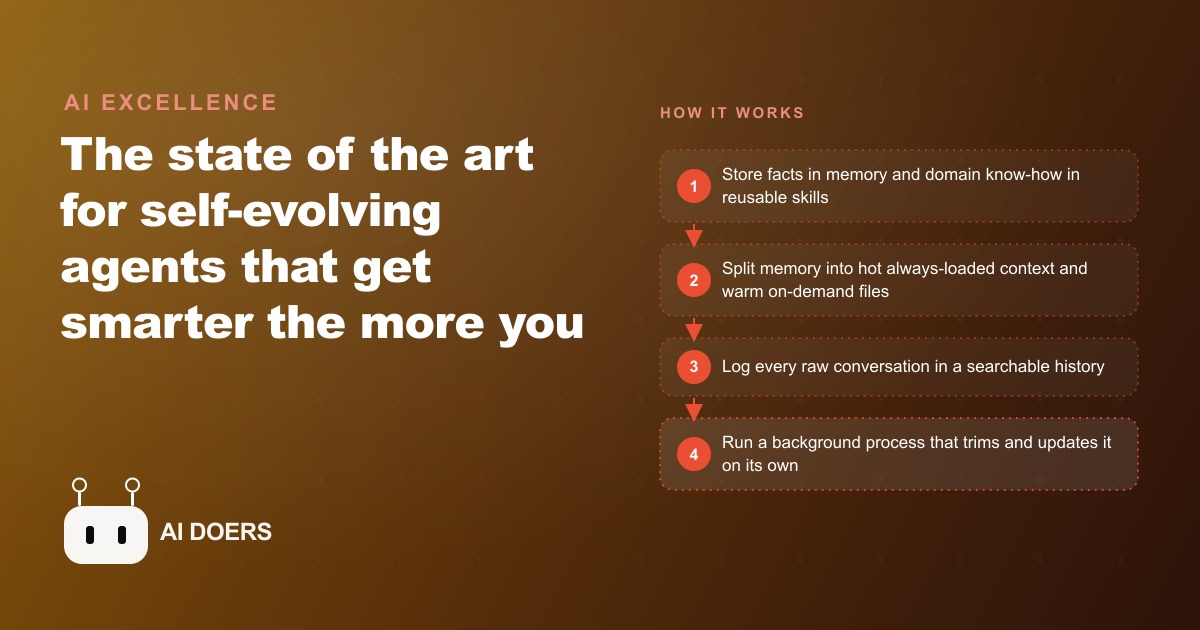 AI EXCELLENCE

The state of the art for self-evolving agents that get smarter the more you

AI DOERS

HOW IT WORKS

1 Store facts in memory and domain know-how in reusable skills

2 Split memory into hot always-loaded context and warm on-demand files

3 Log every raw conversation in a searchable history

4 Run a background process that trims and updates it on its own